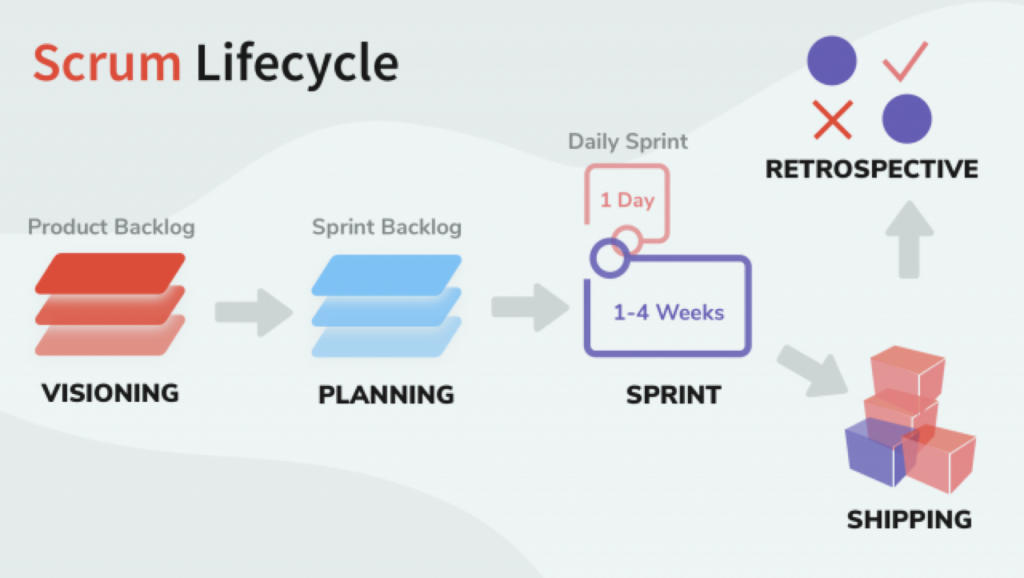 Scrum Lifecycle

Product Backlog
VISIONING

Sprint Backlog
PLANNING

Daily Sprint
1 Day
1-4 Weeks
SPRINT

RETROSPECTIVE

SHIPPING